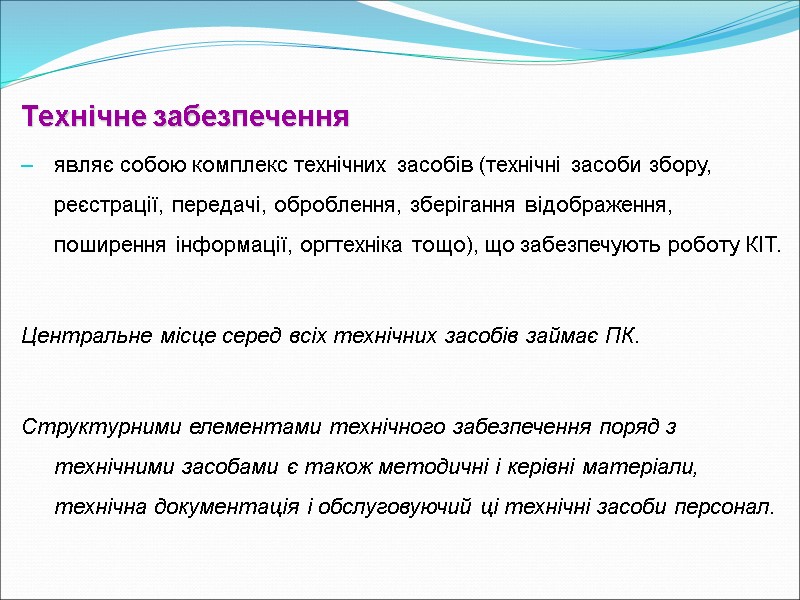 Технічне забезпечення

– являє собою комплекс технічних засобів (технічні засоби збору, реєстрації, передачі, оброблення, зберігання відображення, поширення інформації, оргтехніка тощо), що забезпечують роботу КІТ.

Центральне місце серед всіх технічних засобів займає ПК.

Структурними елементами технічного забезпечення поряд з технічними засобами є також методичні і керівні матеріали, технічна документація і обслуговуючий ці технічні засоби персонал.